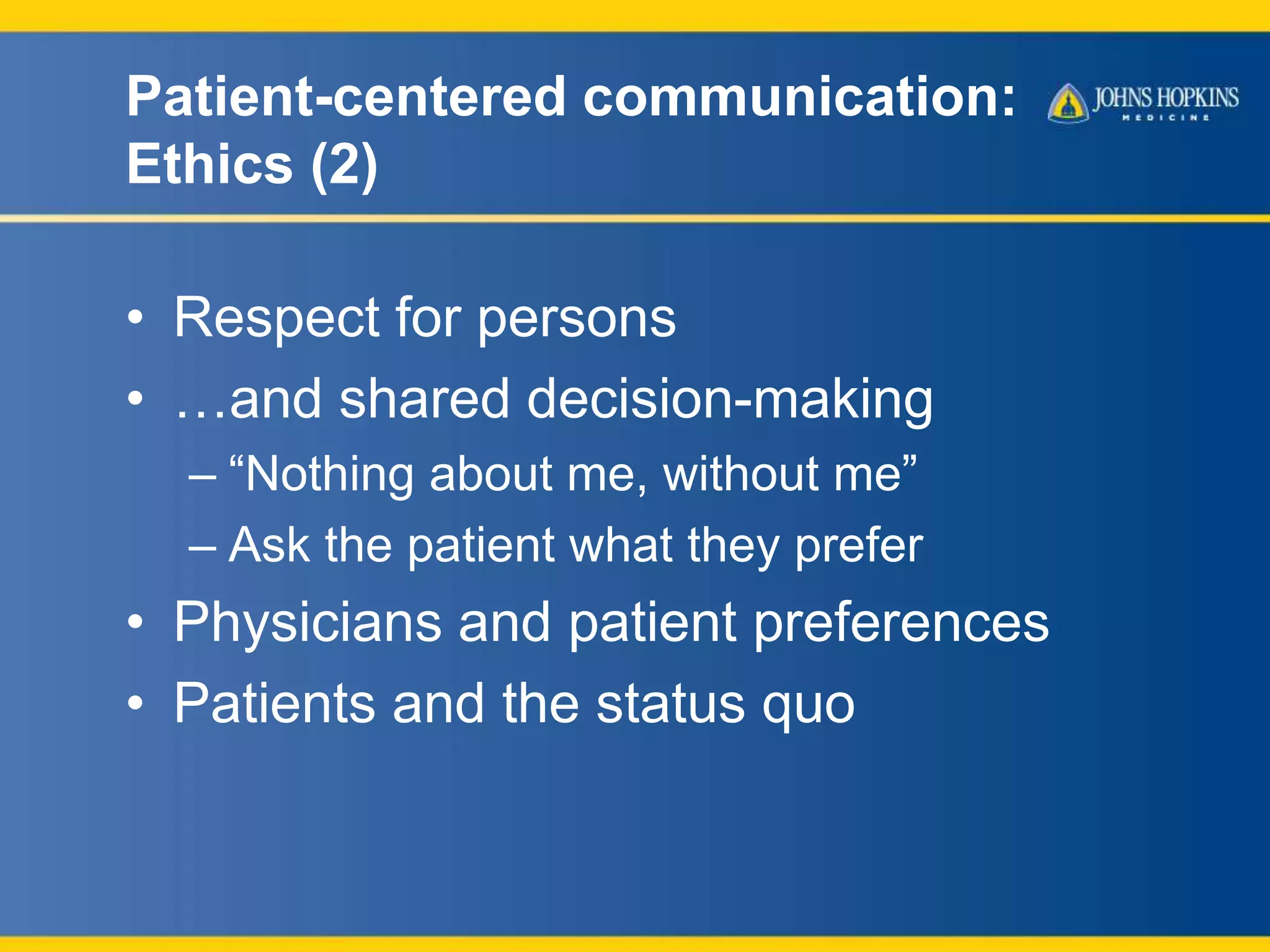 Patient-centered communication: Ethics (2)

JOHNS HOPKINS
MEDICINE

• Respect for persons
• …and shared decision-making
– “Nothing about me, without me”
– Ask the patient what they prefer
• Physicians and patient preferences
• Patients and the status quo